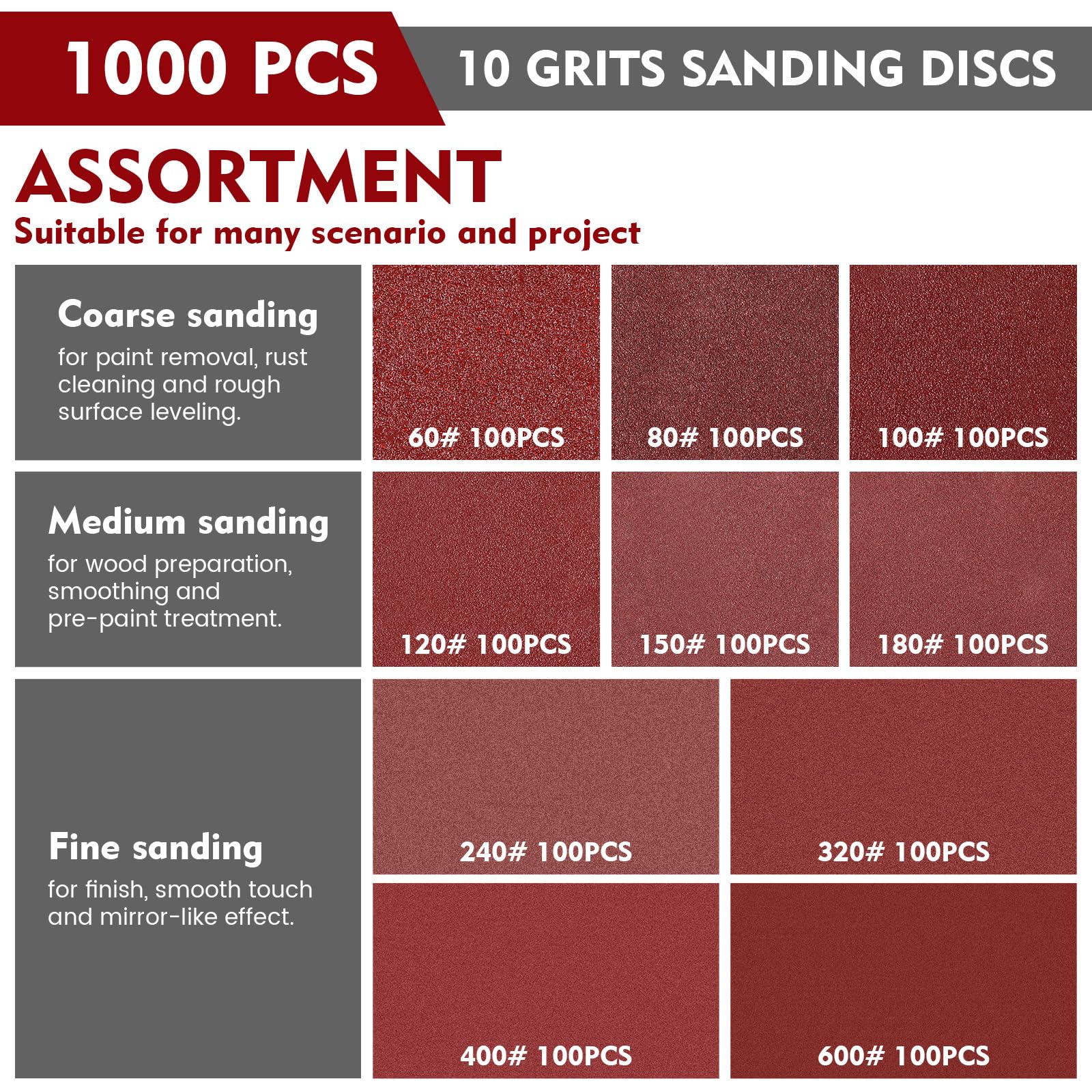 1000 PCS

10 GRITS SANDING DISCS

ASSORTMENT

Suitable for many scenario and project

Coarse sanding

for paint removal, rust cleaning and rough surface leveling.

60# 100PCS

80# 100PCS

100# 100PCS

Medium sanding

for wood preparation, smoothing and pre-paint treatment.

120# 100PCS

150# 100PCS

180# 100PCS

Fine sanding

for finish, smooth touch and mirror-like effect.

240# 100PCS

320# 100PCS

400# 100PCS

600# 100PCS